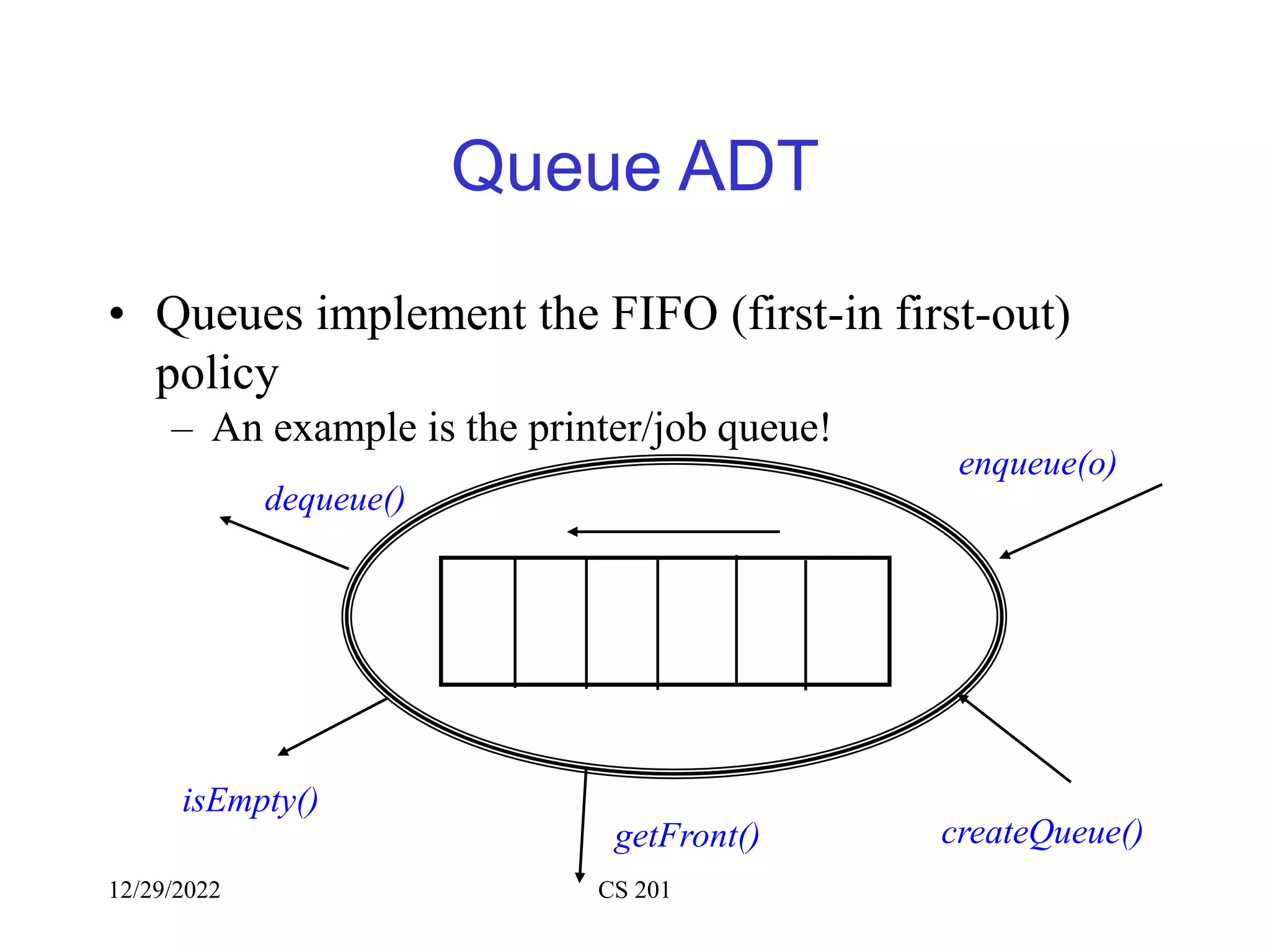 Queue ADT

• Queues implement the FIFO (first-in first-out) policy
– An example is the printer/job queue!

enqueue(o)

dequeue()

isEmpty()

getFront()

createQueue()

12/29/2022

CS 201